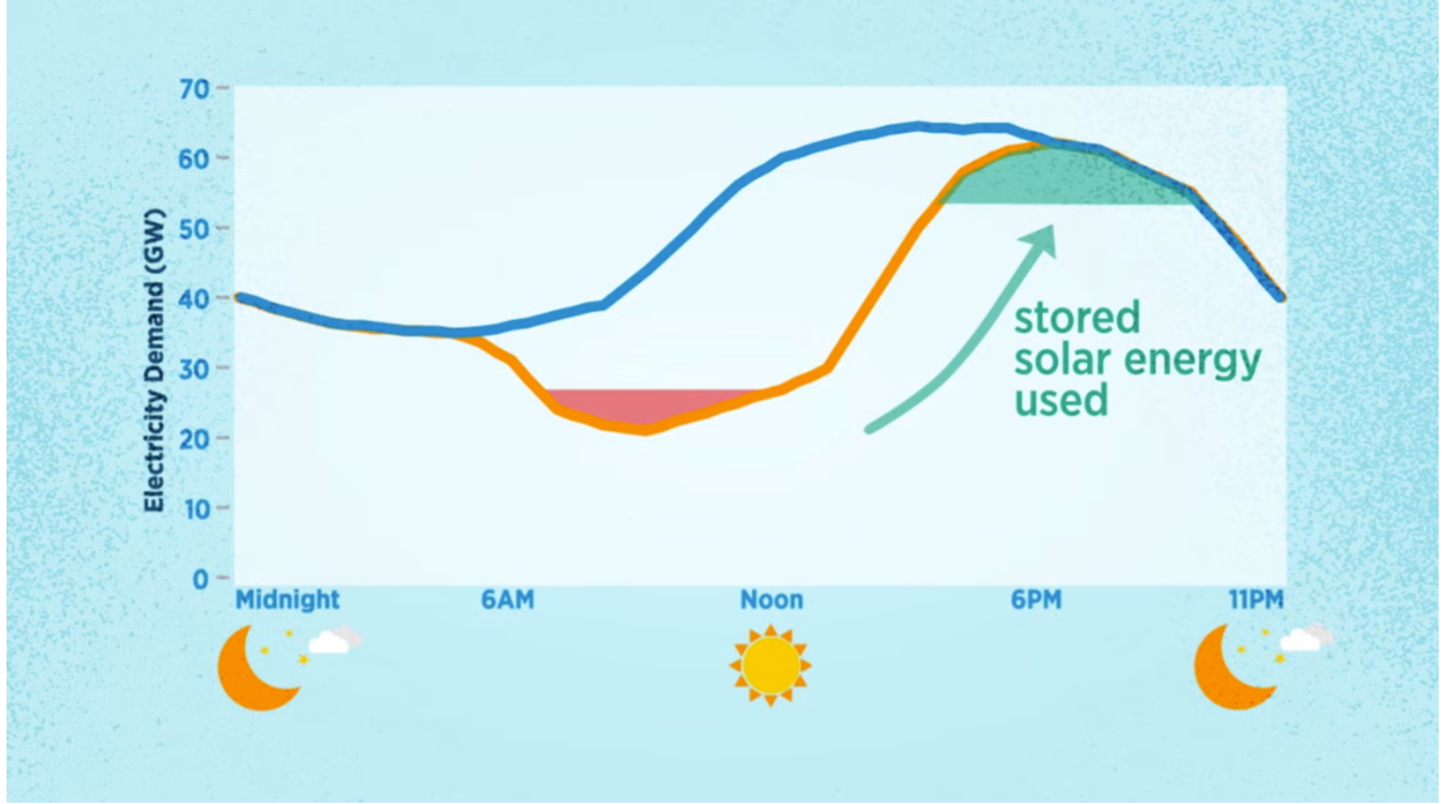 Electricity Demand (GW)

70
60
50
40
30
20
10
0

Midnight
6AM
Noon
6PM
11PM

stored solar energy used